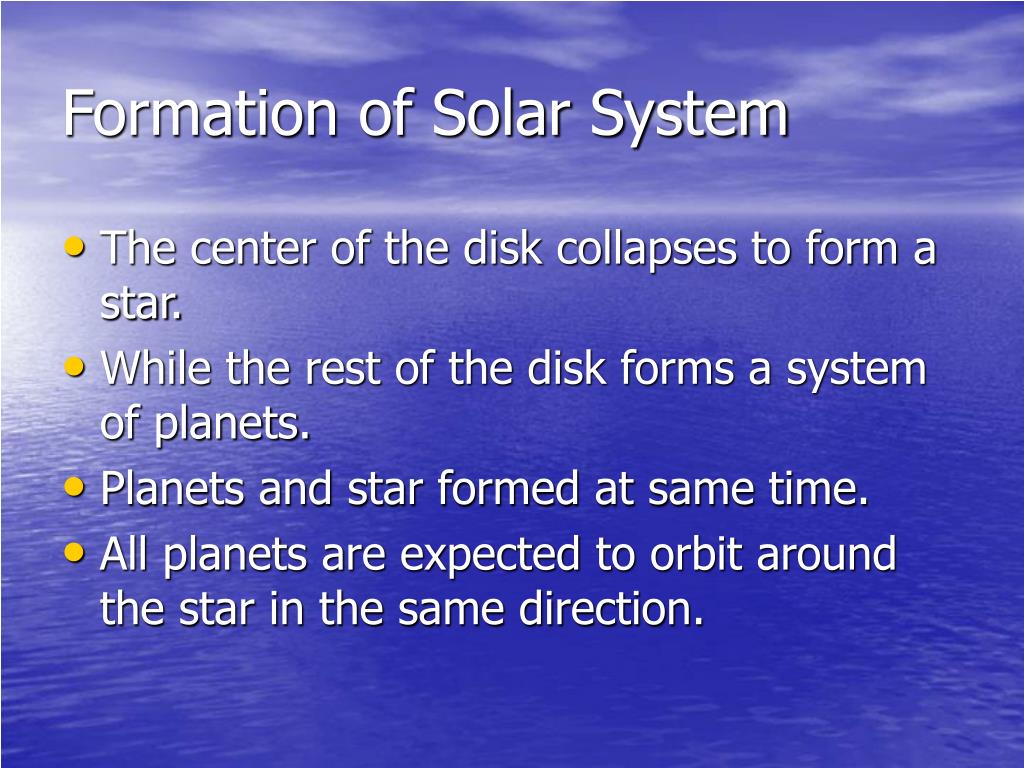 Formation of Solar System

• The center of the disk collapses to form a star.
• While the rest of the disk forms a system of planets.
• Planets and star formed at same time.
• All planets are expected to orbit around the star in the same direction.